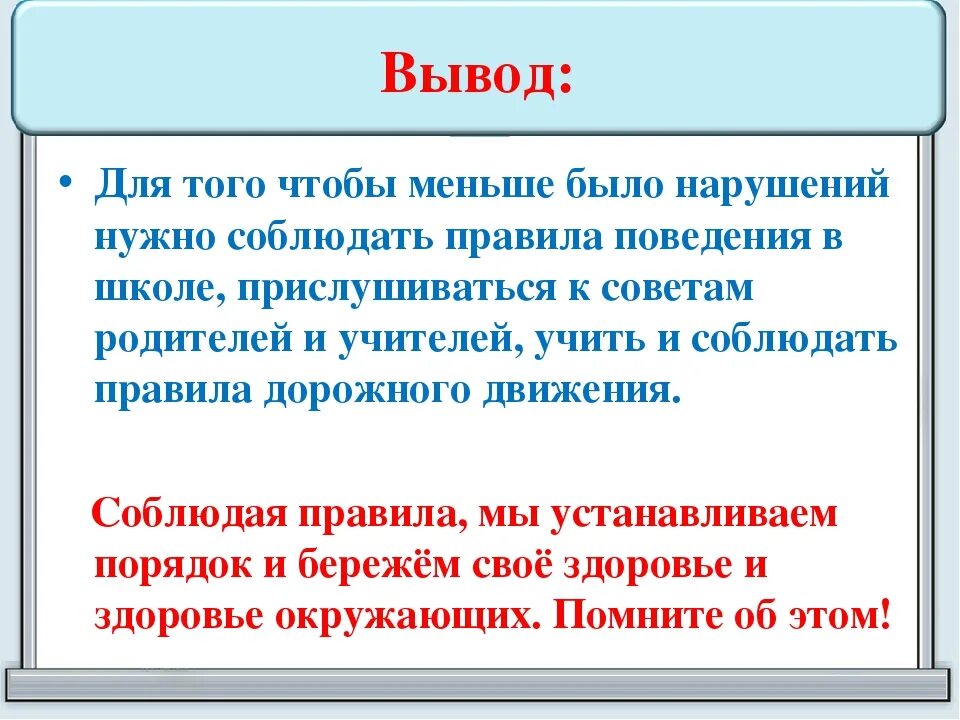 Вывод:

• Для того чтобы меньше было нарушений нужно соблюдать правила поведения в школе, прислушиваться к советам родителей и учителей, учить и соблюдать правила дорожного движения.

Соблюдая правила, мы устанавливаем порядок и бережём своё здоровье и здоровье окружающих. Помните об этом!